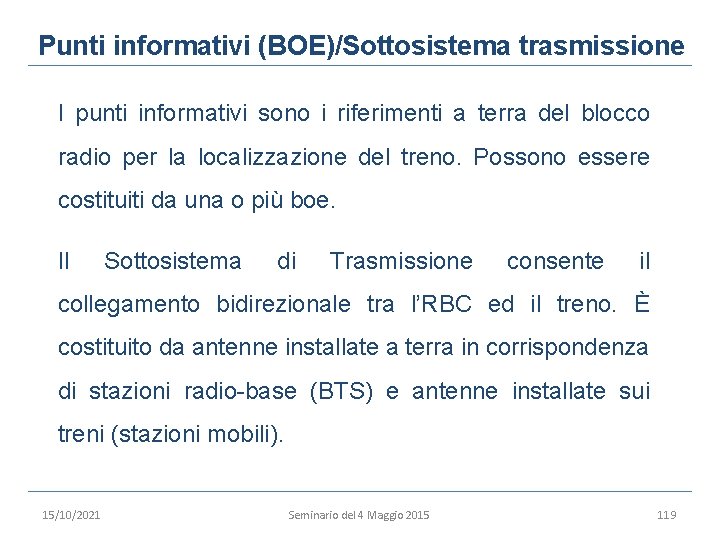 Punti informativi (BOE)/Sottosistema trasmissione

I punti informativi sono i riferimenti a terra del blocco radio per la localizzazione del treno. Possono essere costituiti da una o più boe.

Il Sottosistema di Trasmissione consente il collegamento bidirezionale tra l'RBC ed il treno. È costituito da antenne installate a terra in corrispondenza di stazioni radio-base (BTS) e antenne installate sui treni (stazioni mobili).

15/10/2021

Seminario del 4 Maggio 2015

119